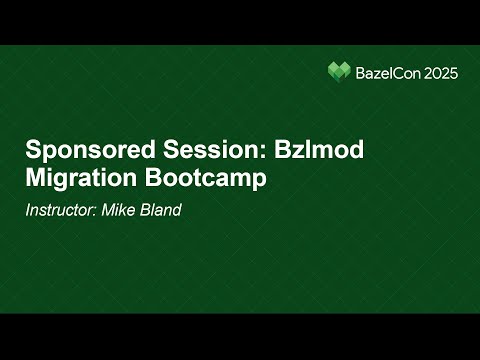 BazelCon 2025

Sponsored Session: Bzlmod Migration Bootcamp

Instructor: Mike Bland